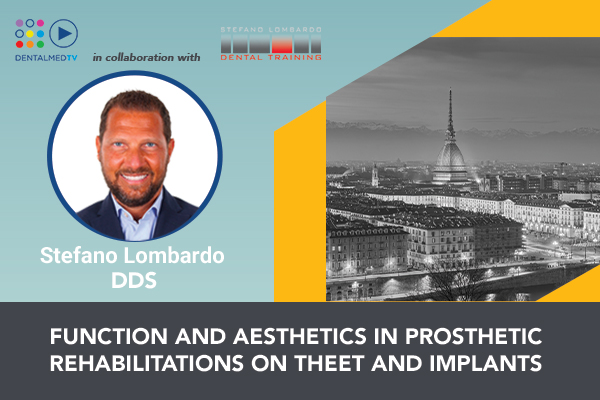 DENTALMEDTV in collaboration with STEFANO LOMBARDO DENTAL TRAINING

Stefano Lombardo
DDS

FUNCTION AND AESTHETICS IN PROSTHETIC REHABILITATIONS ON THEET AND IMPLANTS